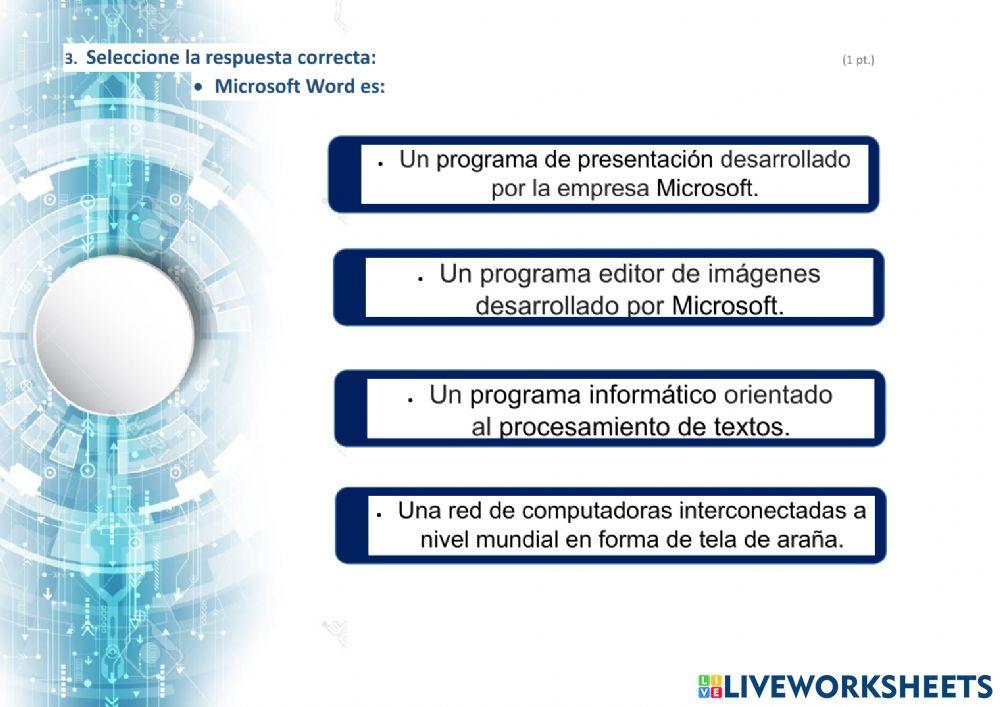 3. Seleccione la respuesta correcta: (1 pt.)

• Microsoft Word es:

• Un programa de presentación desarrollado por la empresa Microsoft.

• Un programa editor de imágenes desarrollado por Microsoft.

• Un programa informático orientado al procesamiento de textos.

• Una red de computadoras interconectadas a nivel mundial en forma de tela de araña.

LIVEWORKSHEETS